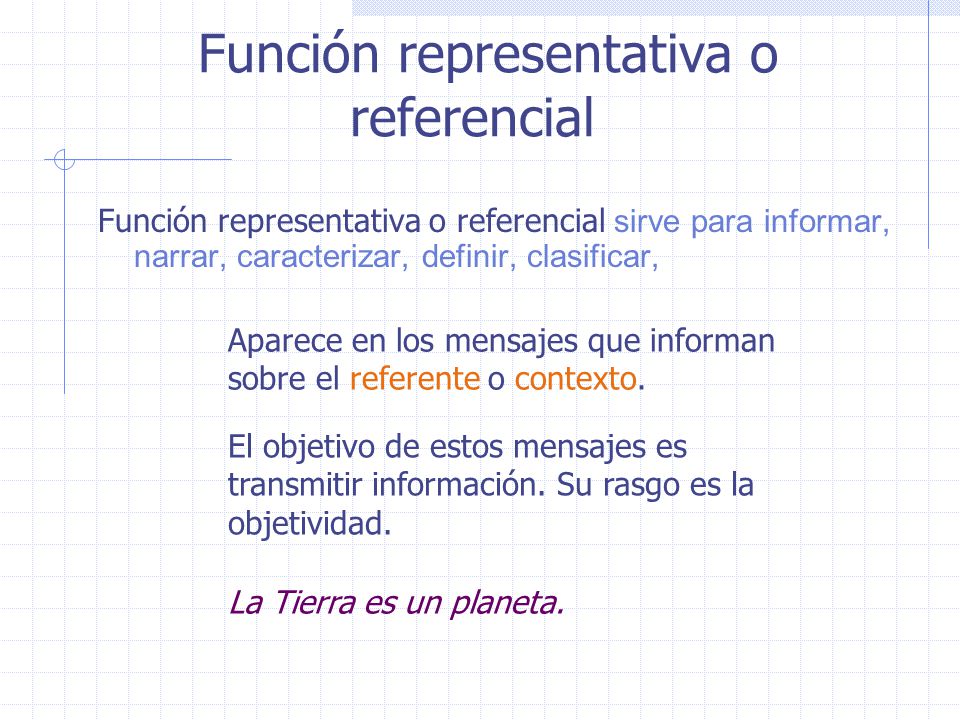 Función representativa o referencial

Función representativa o referencial sirve para informar, narrar, caracterizar, definir, clasificar,

Aparece en los mensajes que informan sobre el referente o contexto.

El objetivo de estos mensajes es transmitir información. Su rasgo es la objetividad.

La Tierra es un planeta.